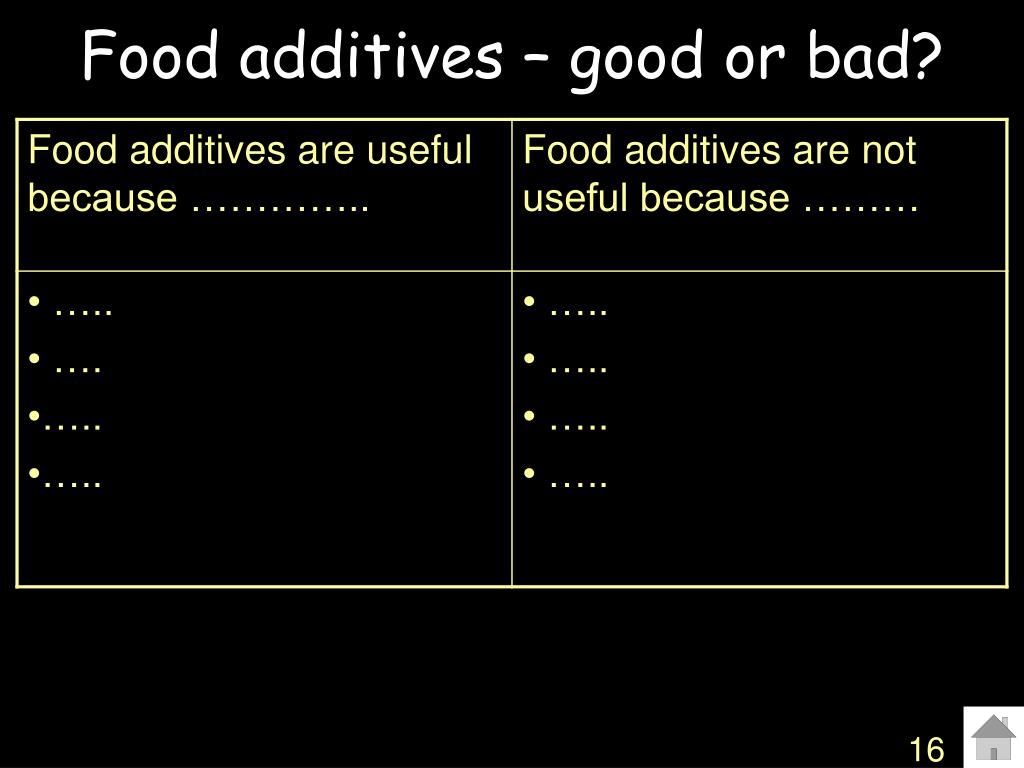 Food additives – good or bad?

| Food additives are useful because ………….. | Food additives are not useful because ……… |
|---|---|
| • ….. • …. •….. •….. | • ….. • ….. • ….. • ….. |

16